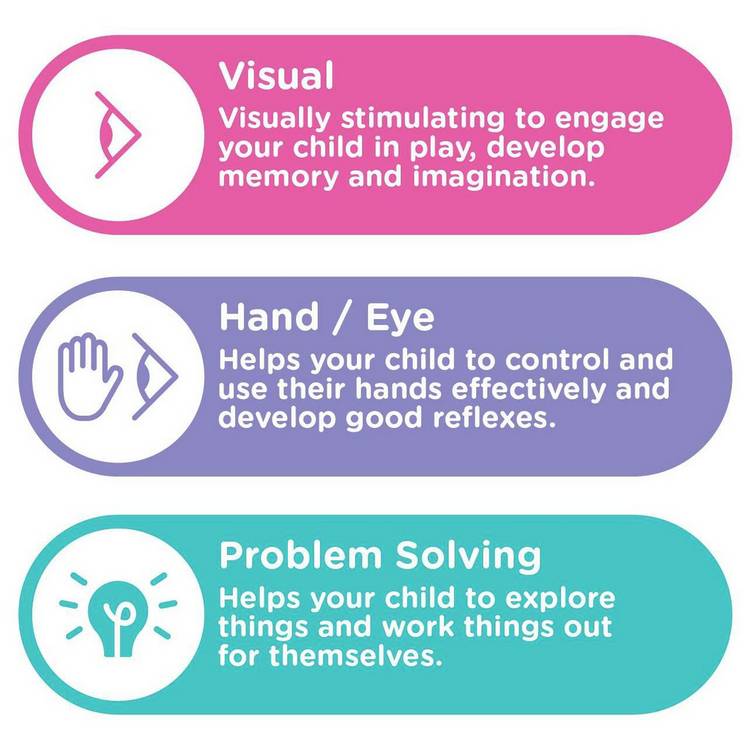 Visual
Visually stimulating to engage your child in play, develop memory and imagination.

Hand / Eye
Helps your child to control and use their hands effectively and develop good reflexes.

Problem Solving
Helps your child to explore things and work things out for themselves.